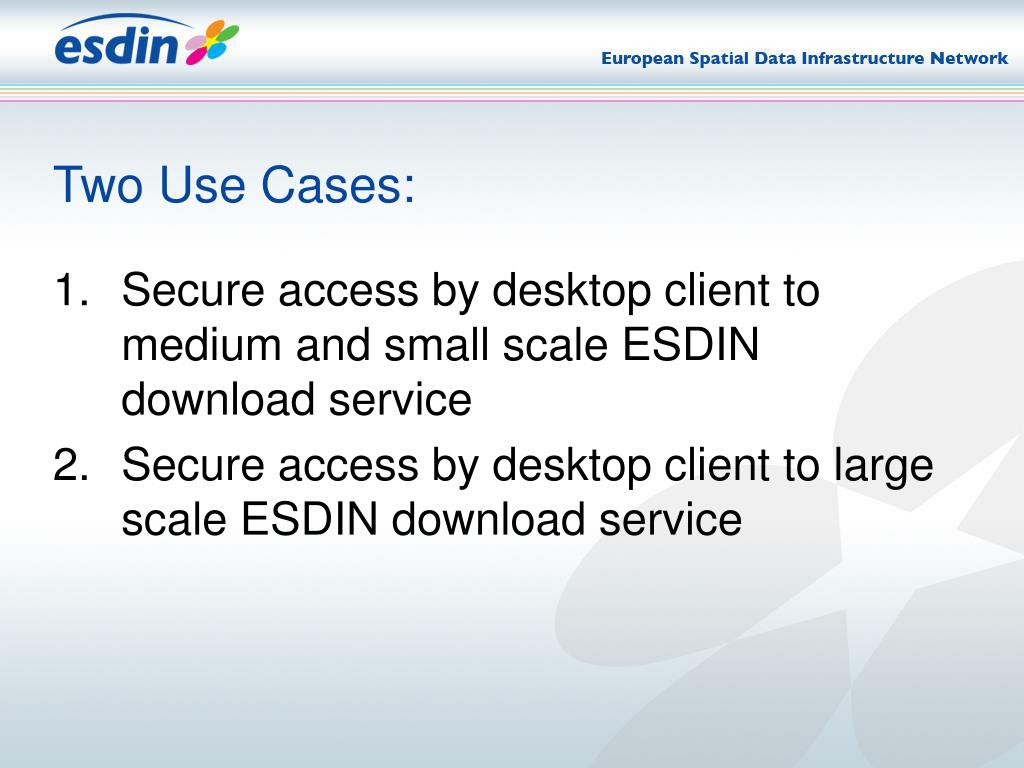 esdin

European Spatial Data Infrastructure Network

Two Use Cases:

1. Secure access by desktop client to medium and small scale ESDIN download service
2. Secure access by desktop client to large scale ESDIN download service